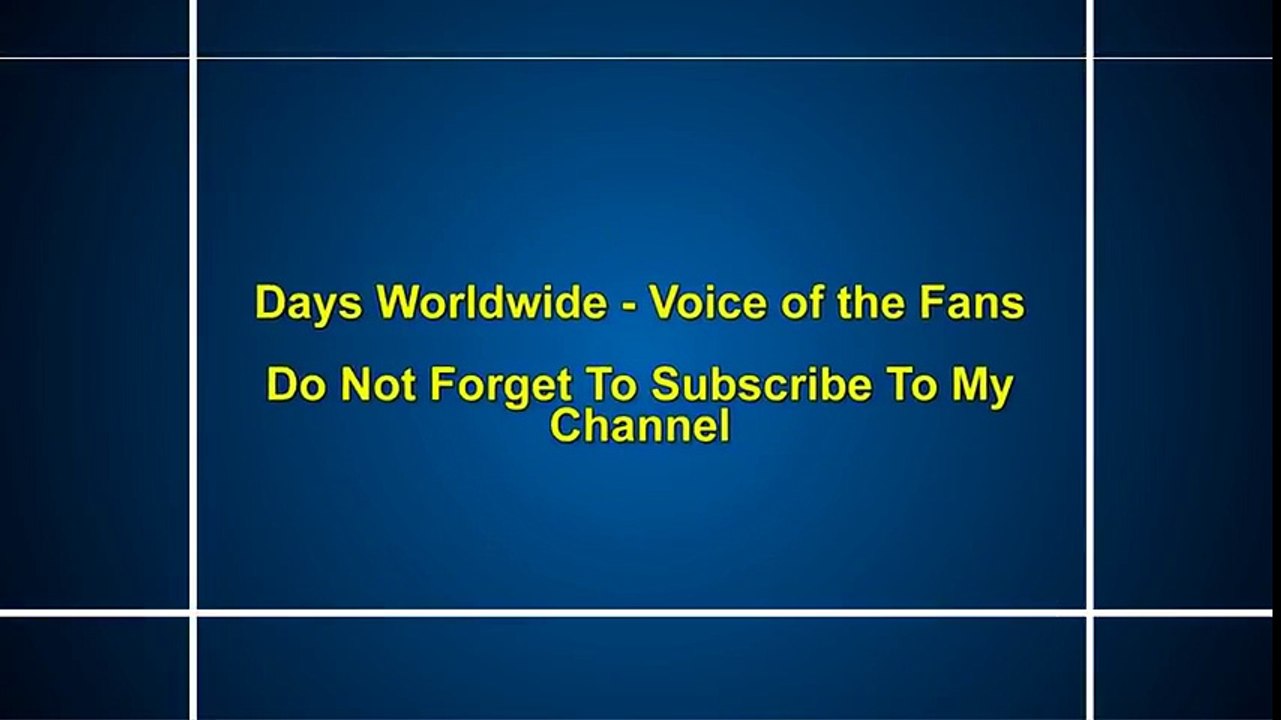 Days Worldwide - Voice of the Fans

Do Not Forget To Subscribe To My Channel